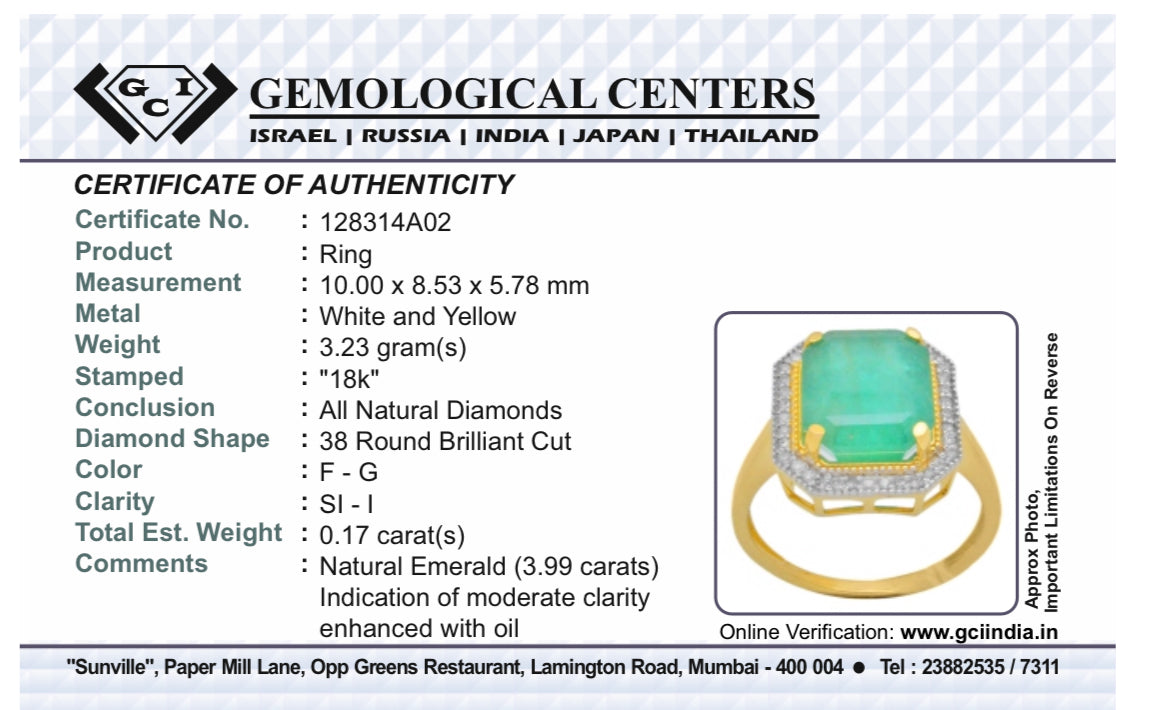 GCI GEMOLOGICAL CENTERS
ISRAEL | RUSSIA | INDIA | JAPAN | THAILAND

CERTIFICATE OF AUTHENTICITY

Certificate No. : 128314A02
Product : Ring
Measurement : 10.00 x 8.53 x 5.78 mm
Metal : White and Yellow
Weight : 3.23 gram(s)
Stamped : "18k"
Conclusion : All Natural Diamonds
Diamond Shape : 38 Round Brilliant Cut
Color : F - G
Clarity : SI - I
Total Est. Weight : 0.17 carat(s)
Comments : Natural Emerald (3.99 carats) Indication of moderate clarity enhanced with oil

Approx Photo, Important Limitations On Reverse

Online Verification: www.gciindia.in

"Sunville", Paper Mill Lane, Opp Greens Restaurant, Lamington Road, Mumbai - 400 004 ● Tel : 23882535 / 7311